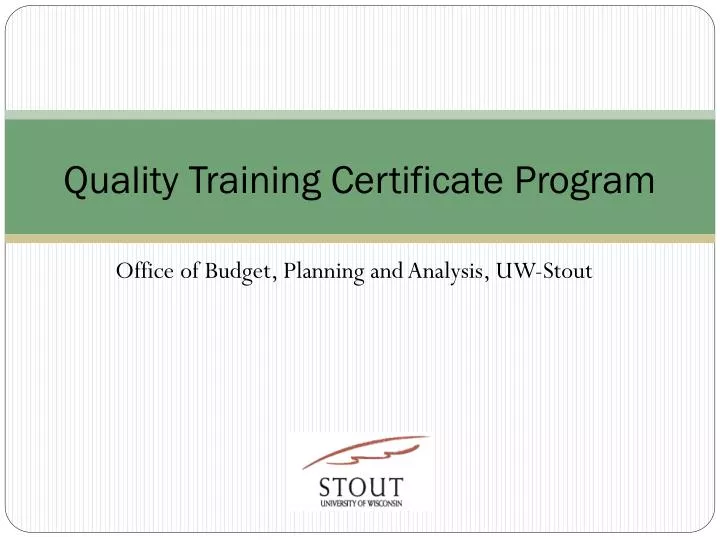 Quality Training Certificate Program

Office of Budget, Planning and Analysis, UW-Stout

STOUT
UNIVERSITY OF WISCONSIN